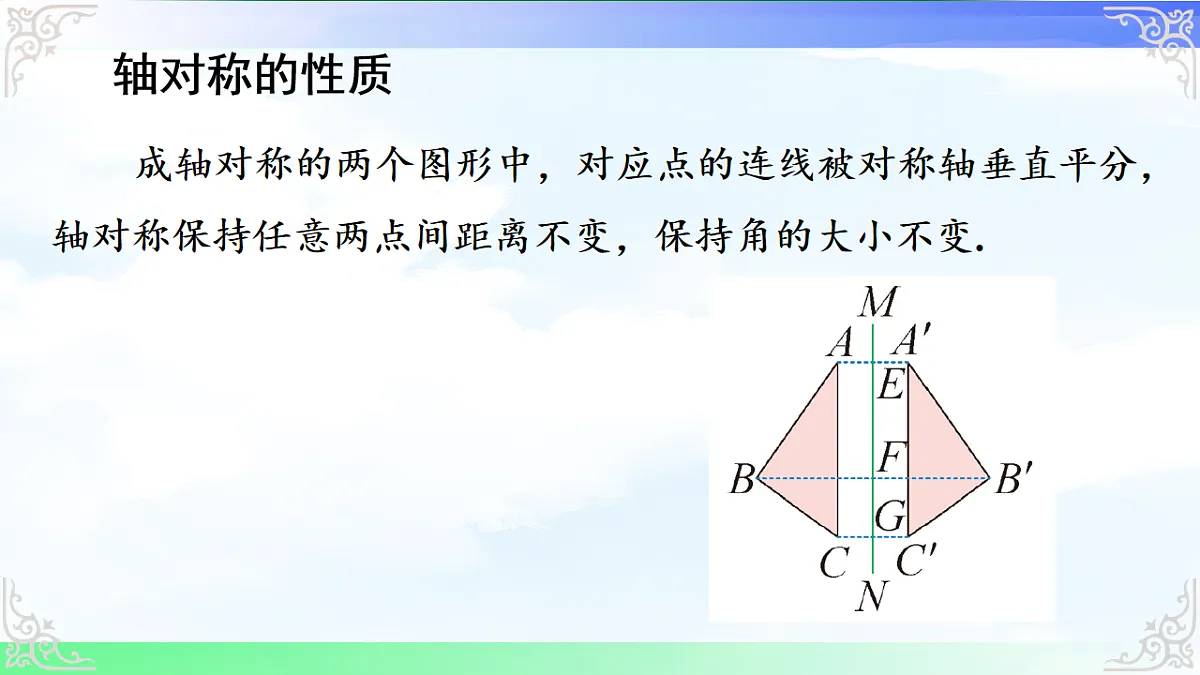 轴对称的性质

成轴对称的两个图形中，对应点的连线被对称轴垂直平分，轴对称保持任意两点间距离不变，保持角的大小不变.

$M$
$A$ $A'$
$E$
$F$
$B$ $B'$
$G$
$C$ $C'$
$N$